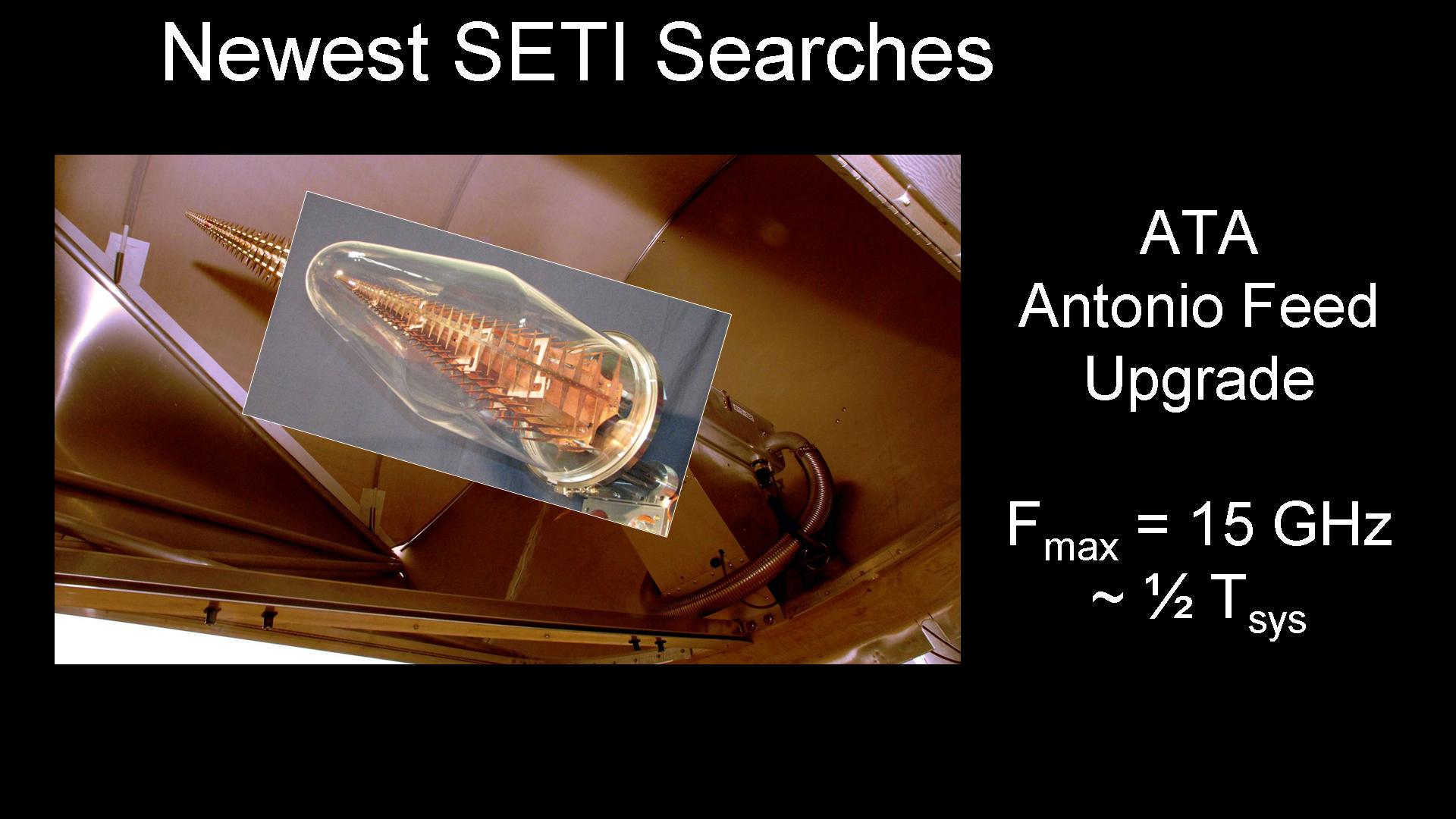 Newest SETI Searches

ATA
Antonio Feed
Upgrade

$F_{max}$ = 15 GHz
~ ½ $T_{sys}$